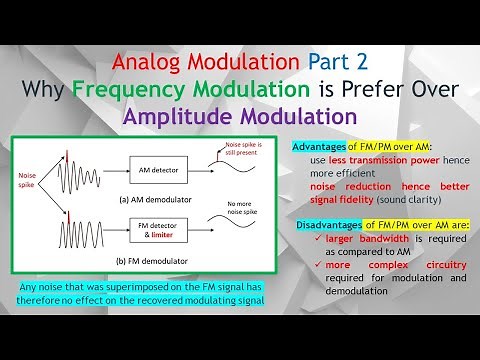 Analog Modulation Part 2
Why Frequency Modulation is Prefer Over Amplitude Modulation

Noise spike

AM detector

Noise spike is still present

(a) AM demodulator

FM detector & limiter

No more noise spike

(b) FM demodulator

Any noise that was superimposed on the FM signal has therefore no effect on the recovered modulating signal

Advantages of FM/PM over AM:
use less transmission power hence more efficient
noise reduction hence better signal fidelity (sound clarity)

Disadvantages of FM/PM over AM are:
✓ larger bandwidth is required as compared to AM
✓ more complex circuitry required for modulation and demodulation